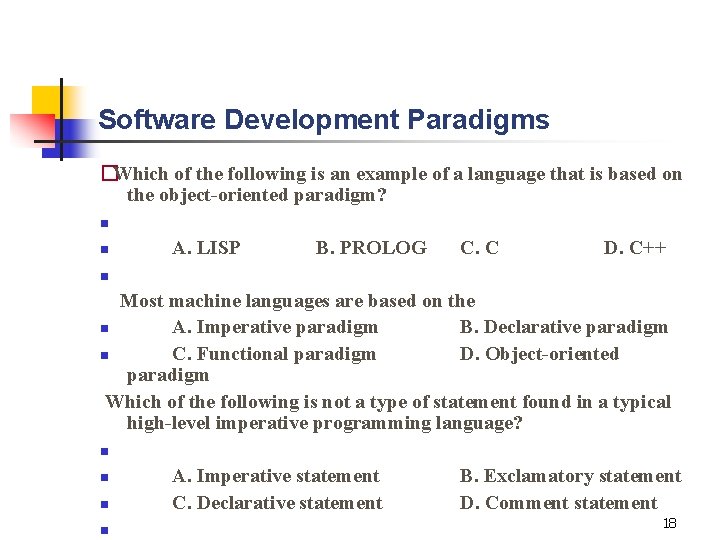 Software Development Paradigms

Which of the following is an example of a language that is based on the object-oriented paradigm?

A. LISP B. PROLOG C. C D. C++

Most machine languages are based on the

A. Imperative paradigm B. Declarative paradigm

C. Functional paradigm D. Object-oriented paradigm

Which of the following is not a type of statement found in a typical high-level imperative programming language?

A. Imperative statement B. Exclamatory statement

C. Declarative statement D. Comment statement

18